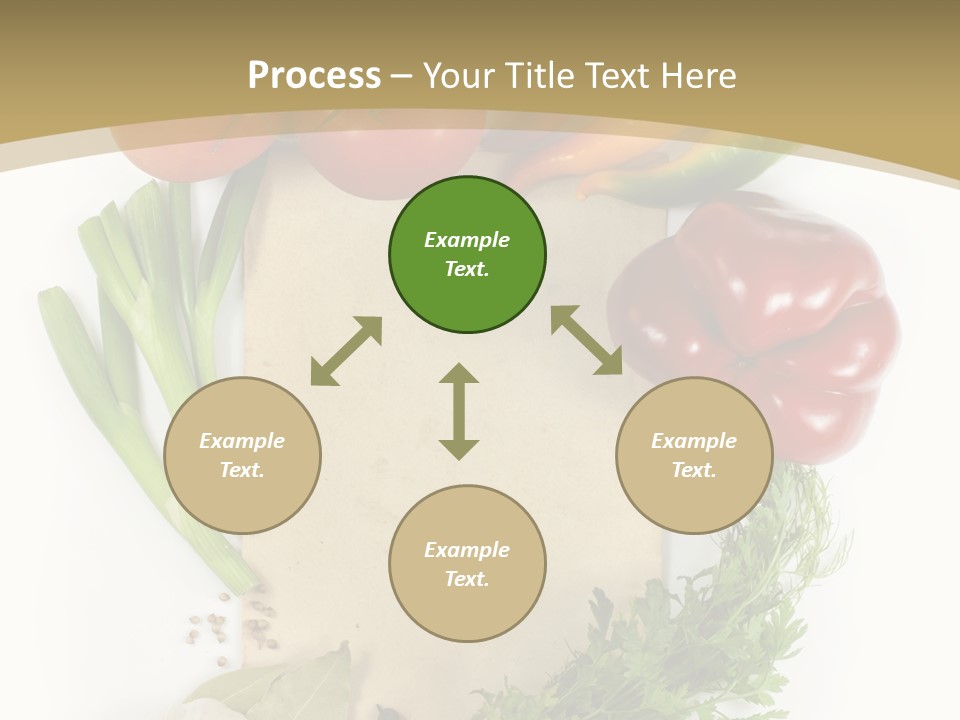 Process – Your Title Text Here

Example Text.

Example Text.

Example Text.

Example Text.